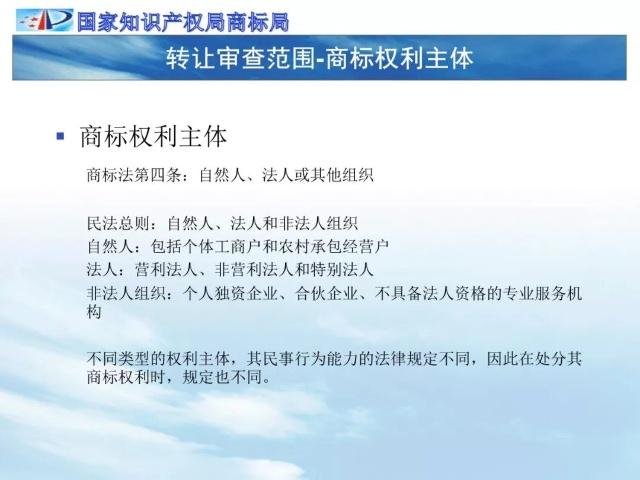 国家知识产权局商标局

转让审查范围-商标权利主体

▪ 商标权利主体

商标法第四条：自然人、法人或其他组织

民法总则：自然人、法人和非法人组织
自然人：包括个体工商户和农村承包经营户
法人：营利法人、非营利法人和特别法人
非法人组织：个人独资企业、合伙企业、不具备法人资格的专业服务机构

不同类型的权利主体，其民事行为能力的法律规定不同，因此在处分其商标权利时，规定也不同。